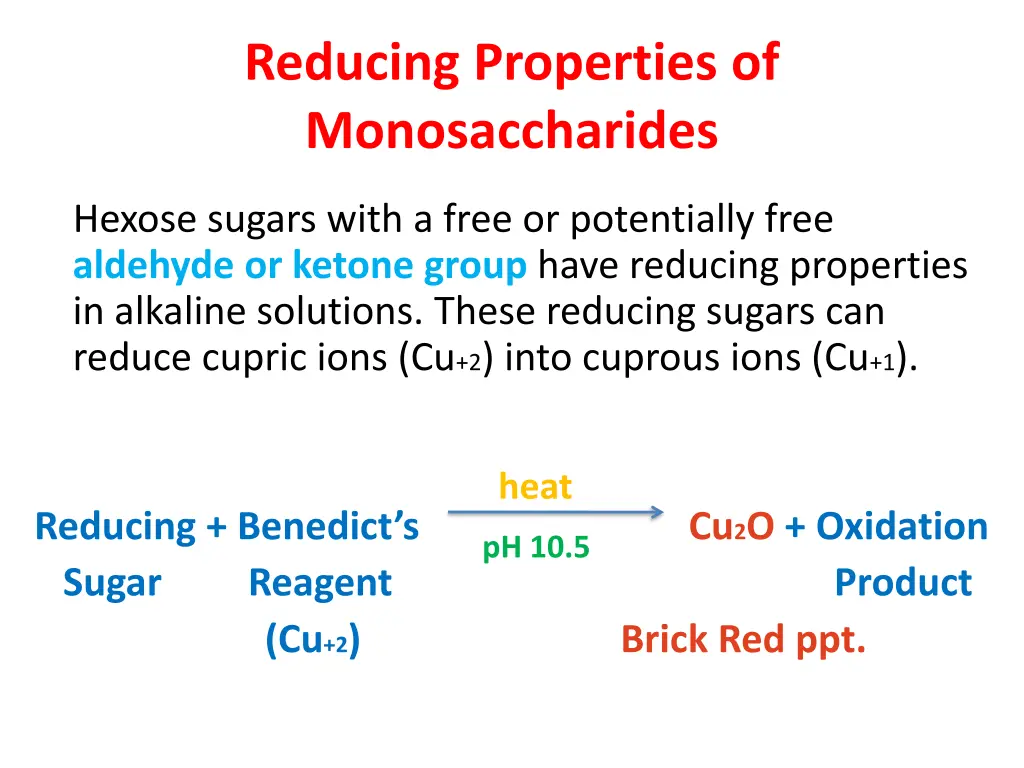 Reducing Properties of Monosaccharides

Hexose sugars with a free or potentially free aldehyde or ketone group have reducing properties in alkaline solutions. These reducing sugars can reduce cupric ions ($Cu_{+2}$) into cuprous ions ($Cu_{+1}$).

Reducing Sugar + Benedict's Reagent ($Cu_{+2}$) $\xrightarrow[\text{pH 10.5}]{\text{heat}}$ $Cu_2O$ + Oxidation Product

Brick Red ppt.